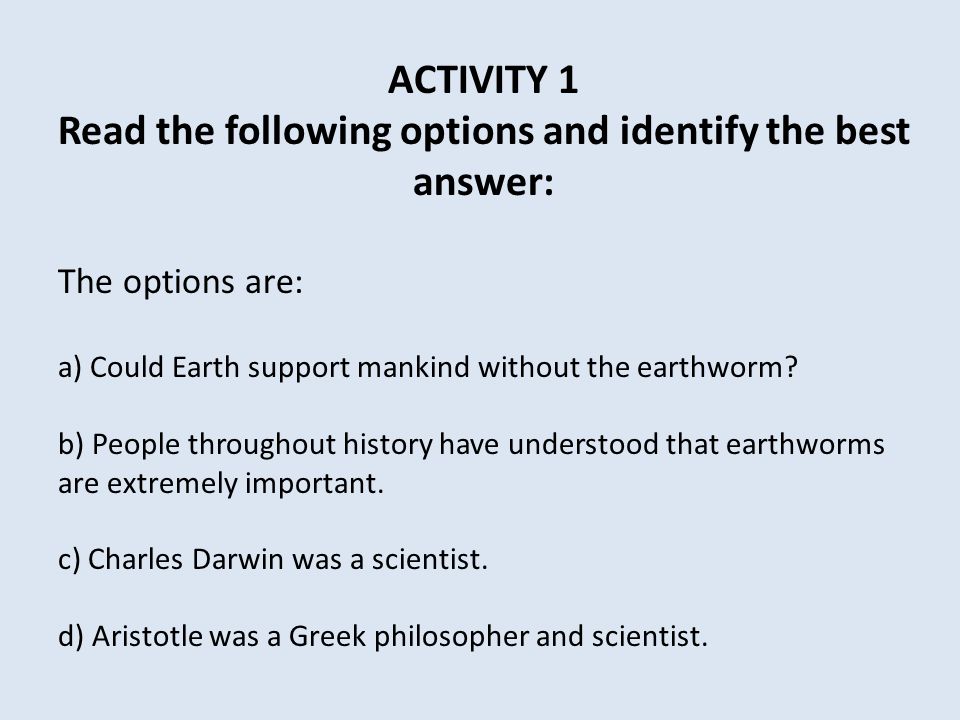 ACTIVITY 1
Read the following options and identify the best answer:

The options are:

a) Could Earth support mankind without the earthworm?

b) People throughout history have understood that earthworms are extremely important.

c) Charles Darwin was a scientist.

d) Aristotle was a Greek philosopher and scientist.